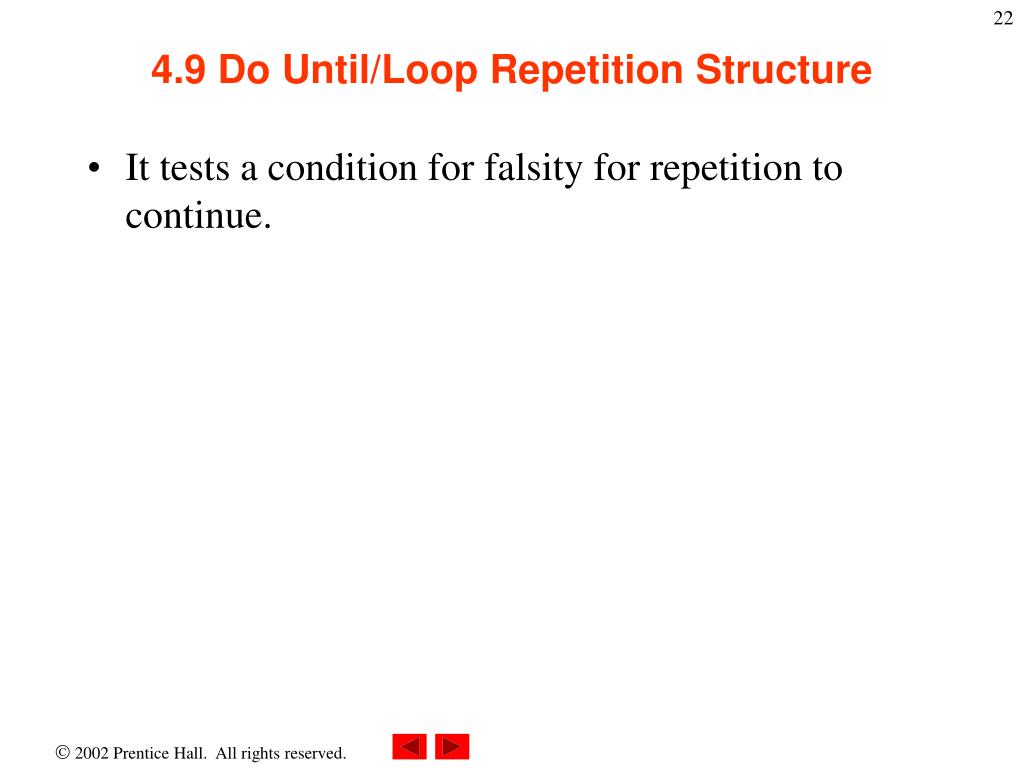 22

4.9 Do Until/Loop Repetition Structure

• It tests a condition for falsity for repetition to continue.

© 2002 Prentice Hall. All rights reserved.